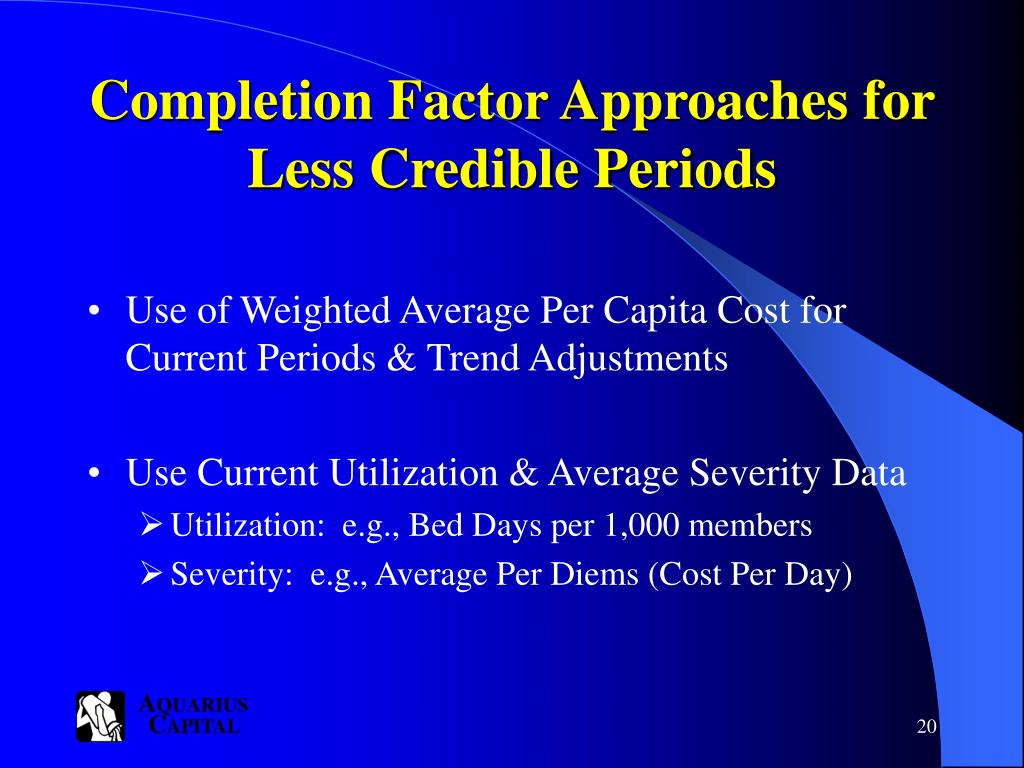 Completion Factor Approaches for Less Credible Periods

• Use of Weighted Average Per Capita Cost for Current Periods & Trend Adjustments

• Use Current Utilization & Average Severity Data
 ➢ Utilization: e.g., Bed Days per 1,000 members
 ➢ Severity: e.g., Average Per Diems (Cost Per Day)

AQUARIUS CAPITAL

20